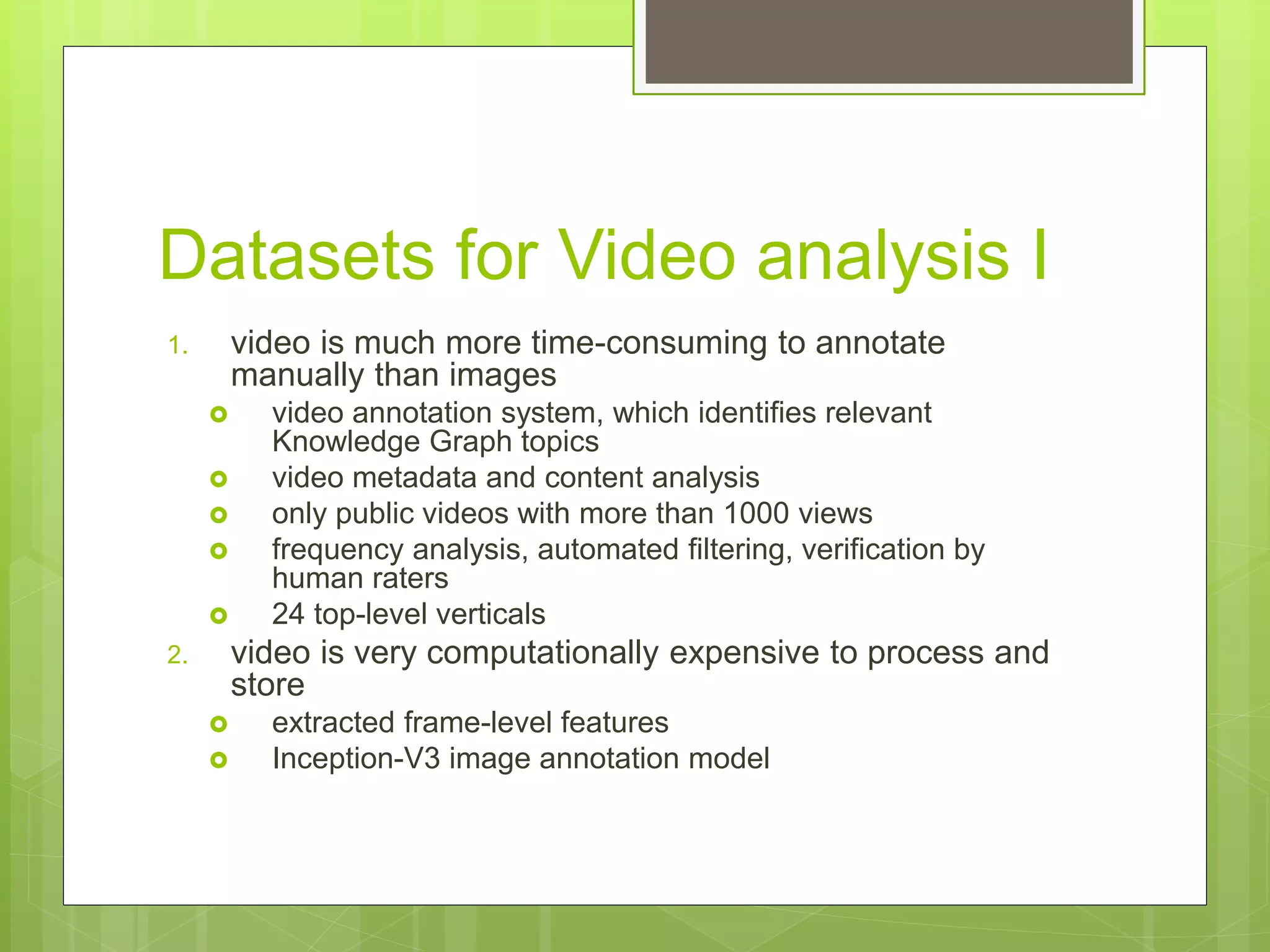 Datasets for Video analysis I

1. video is much more time-consuming to annotate manually than images
- video annotation system, which identifies relevant Knowledge Graph topics
- video metadata and content analysis
- only public videos with more than 1000 views
- frequency analysis, automated filtering, verification by human raters
- 24 top-level verticals

2. video is very computationally expensive to process and store
- extracted frame-level features
- Inception-V3 image annotation model